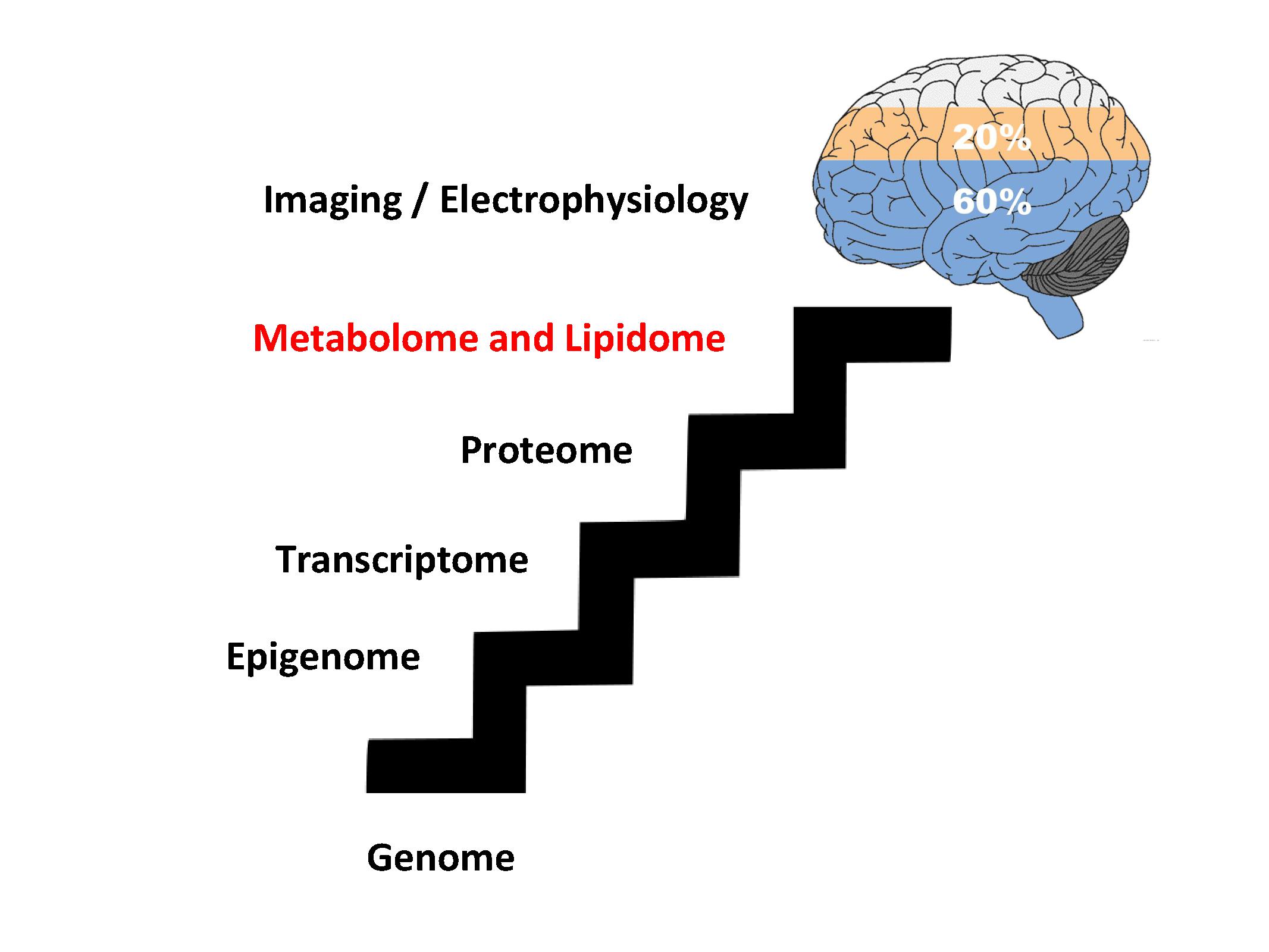 20%

60%

Imaging / Electrophysiology

Metabolome and Lipidome

Proteome

Transcriptome

Epigenome

Genome